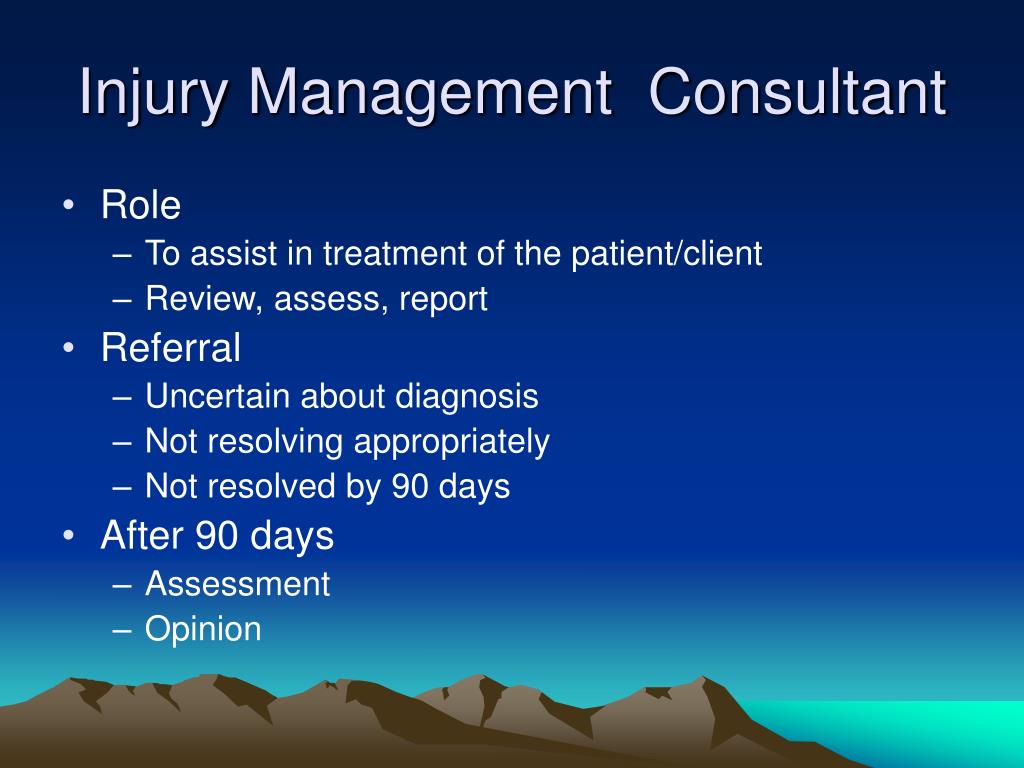 Injury Management  Consultant

• Role
  – To assist in treatment of the patient/client
  – Review, assess, report
• Referral
  – Uncertain about diagnosis
  – Not resolving appropriately
  – Not resolved by 90 days
• After 90 days
  – Assessment
  – Opinion